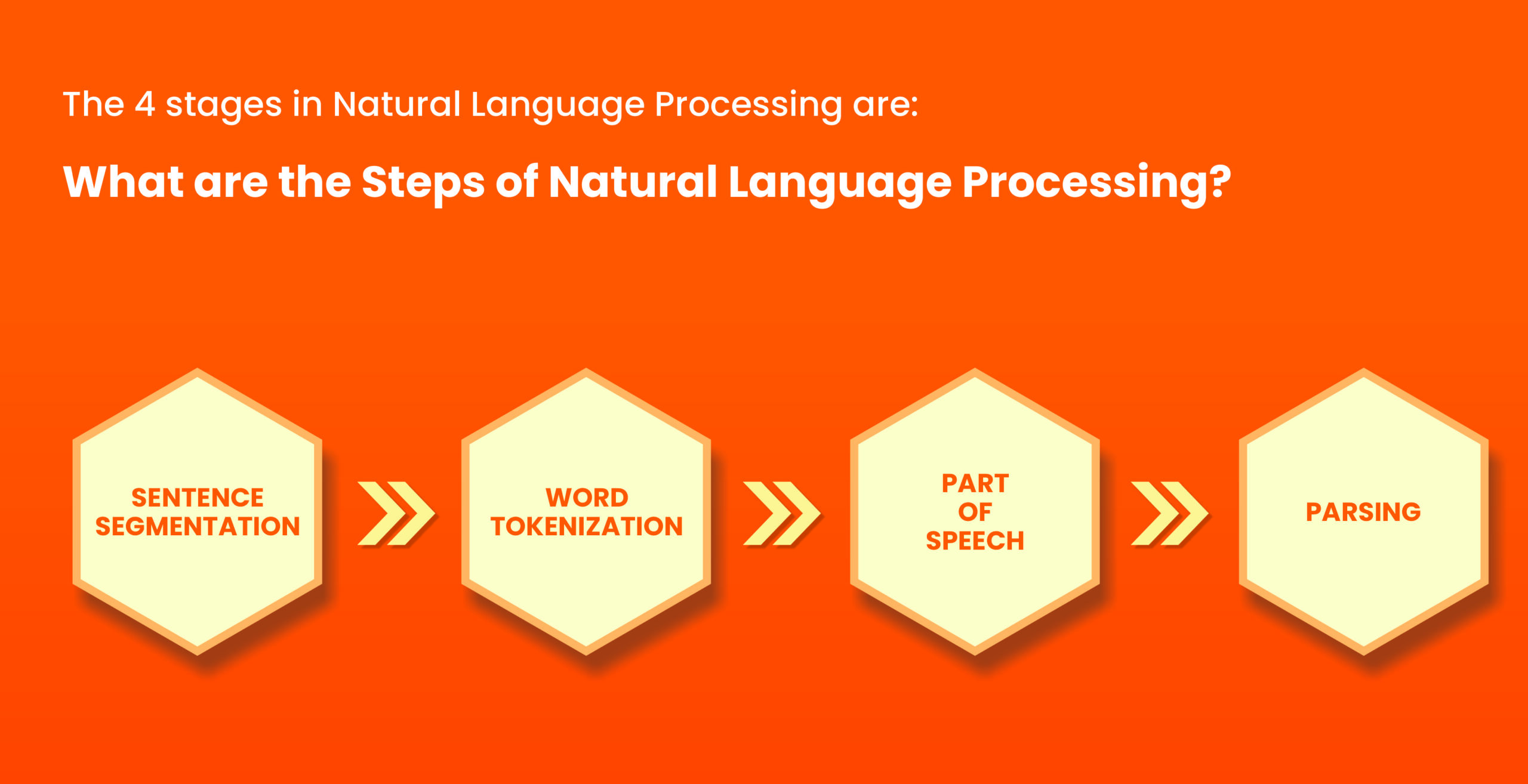 The 4 stages in Natural Language Processing are:

What are the Steps of Natural Language Processing?

SENTENCE SEGMENTATION

WORD TOKENIZATION

PART OF SPEECH

PARSING